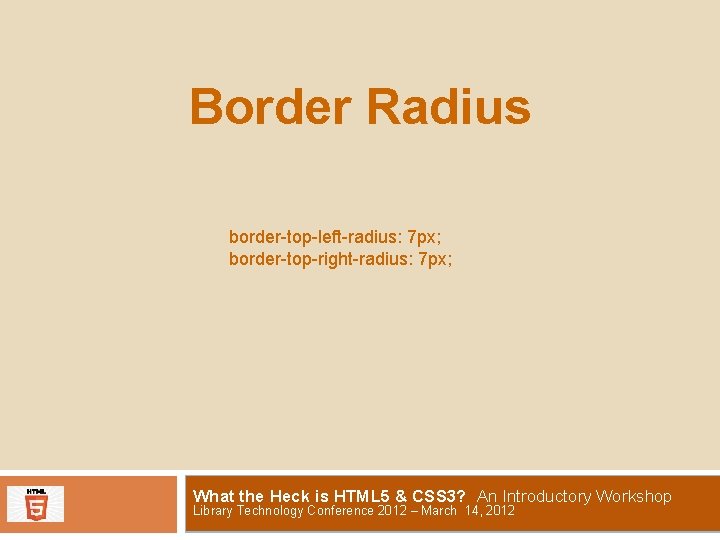 Border Radius

border-top-left-radius: 7px;
border-top-right-radius: 7px;

HTML 5

What the Heck is HTML5 & CSS3? An Introductory Workshop
Library Technology Conference 2012 – March 14, 2012